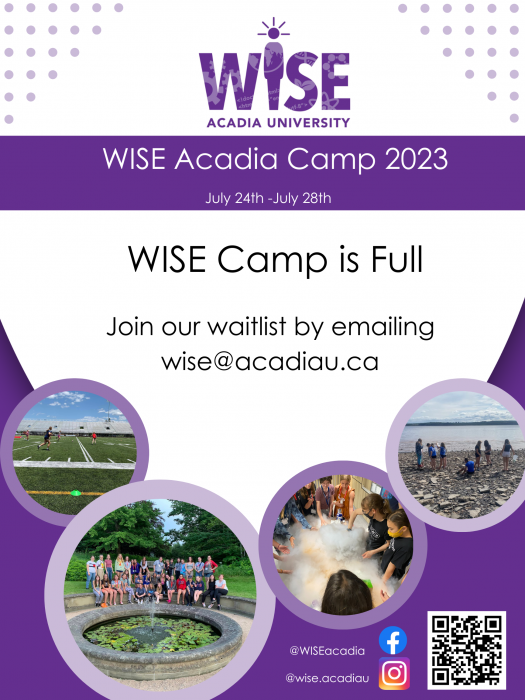 WISE
ACADIA UNIVERSITY

WISE Acadia Camp 2023

July 24th -July 28th

WISE Camp is Full

Join our waitlist by emailing wise@acadiau.ca

@WISEacadia

@wise.acadiau